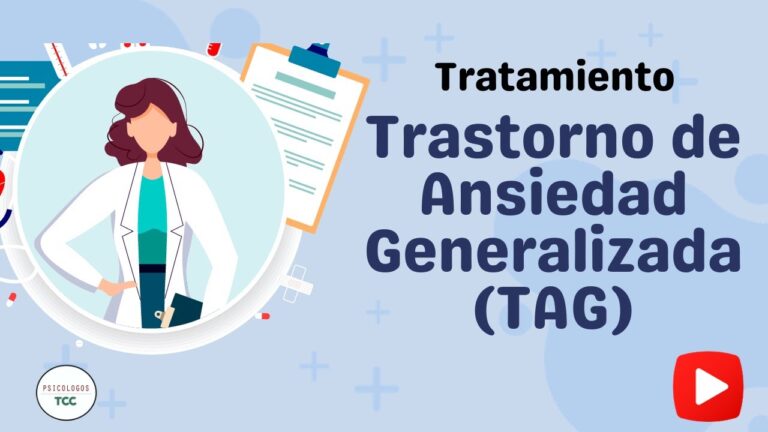 Tratamiento

Trastorno de Ansiedad Generalizada (TAG)

PSICOLOGOS
TCC